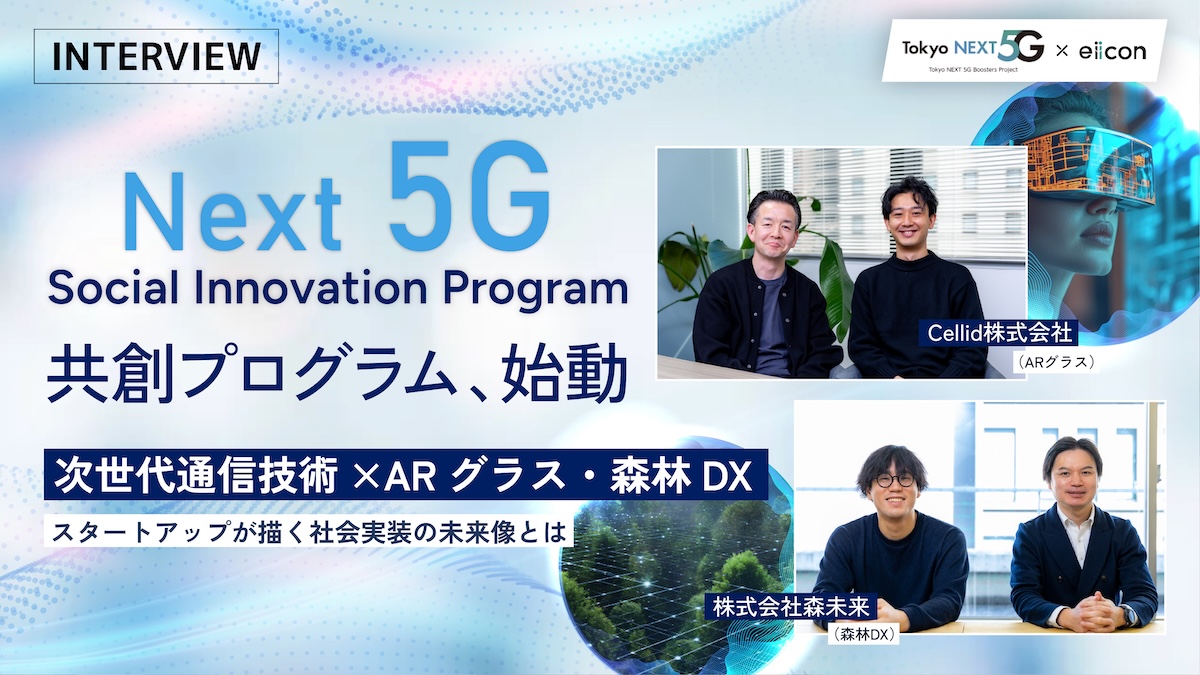 INTERVIEW

Tokyo NEXT 5G × eiicon
Tokyo NEXT 5G Boosters Project

Next 5G
Social Innovation Program
共創プログラム、始動

次世代通信技術 ×AR グラス・森林 DX
スタートアップが描く社会実装の未来像とは

Cellid株式会社
（ARグラス）

株式会社森未来
（森林DX）